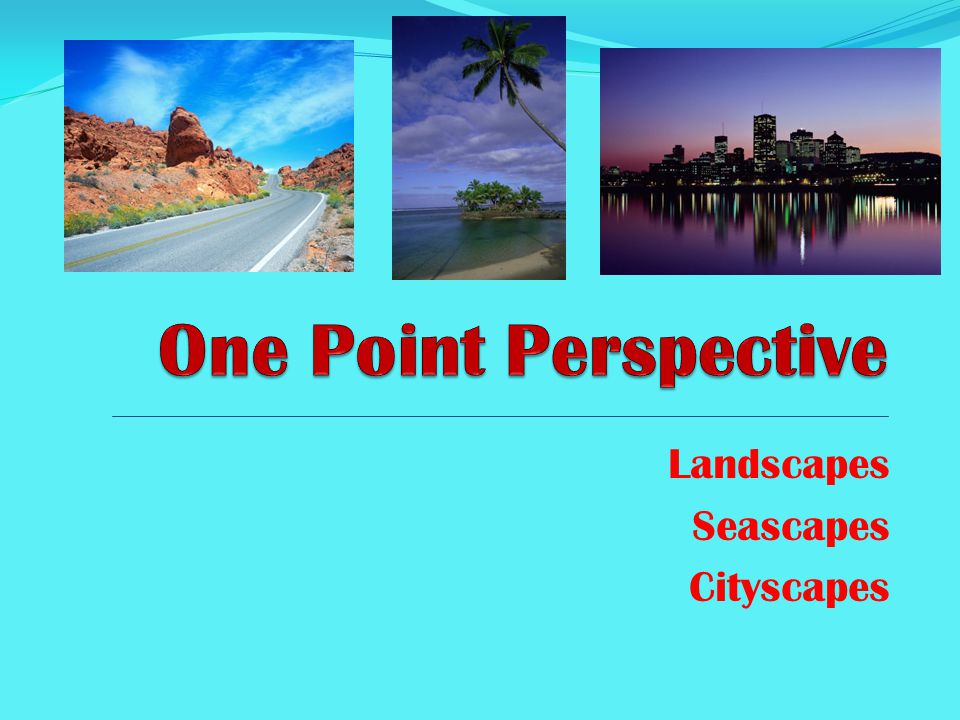 One Point Perspective

Landscapes

Seascapes

Cityscapes